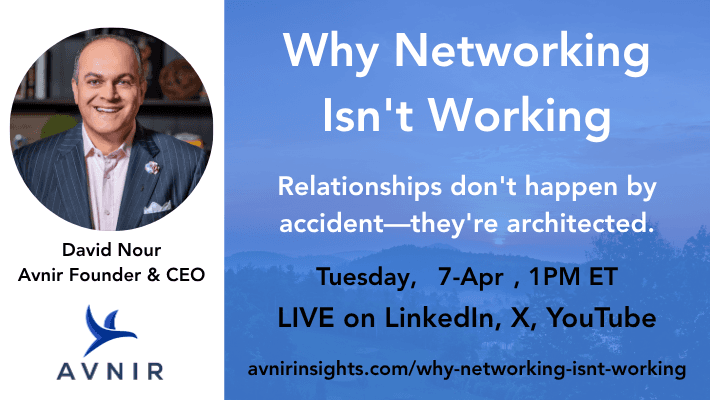 David Nour
Avnir Founder & CEO

AVNIR

Why Networking Isn't Working

Relationships don't happen by accident—they're architected.

Tuesday, 7-Apr , 1PM ET
LIVE on LinkedIn, X, YouTube

avnirinsights.com/why-networking-isnt-working